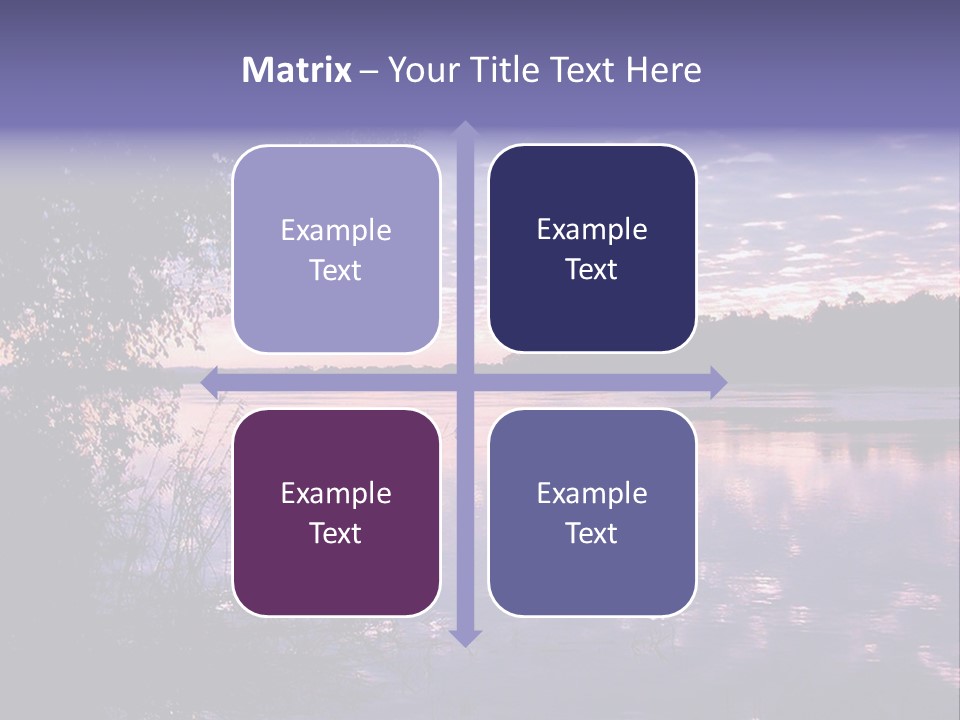 Matrix – Your Title Text Here

Example Text

Example Text

Example Text

Example Text